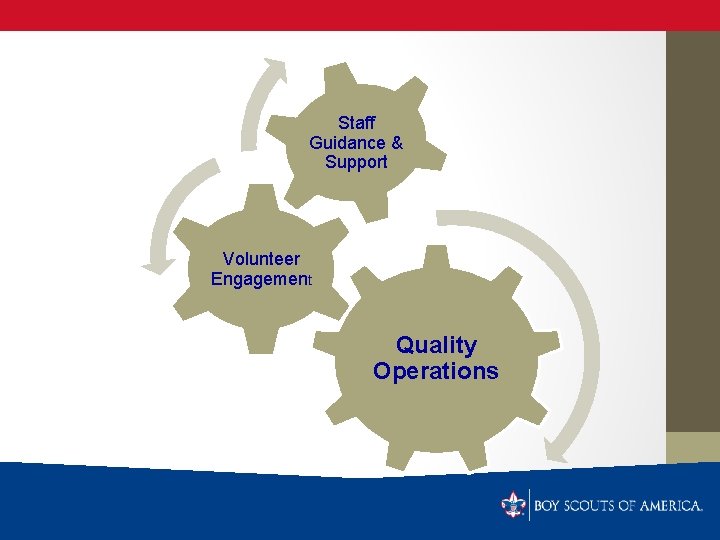 Staff Guidance & Support

Volunteer Engagement

Quality Operations

BOY SCOUTS OF AMERICA.